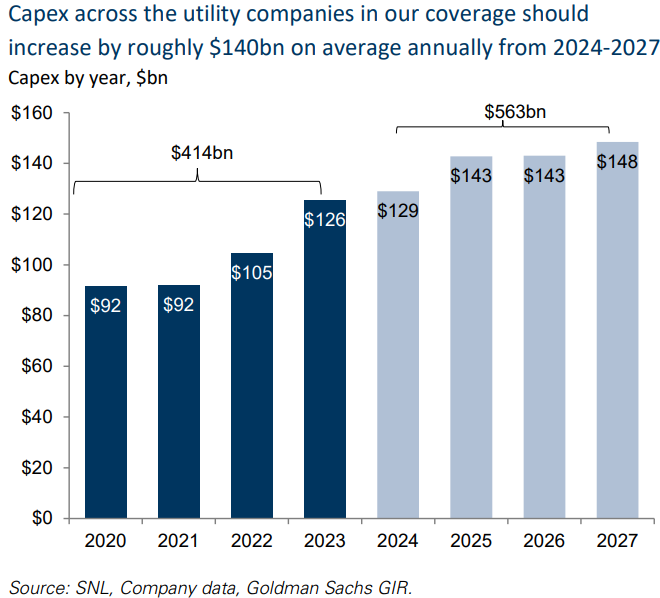 Capex across the utility companies in our coverage should increase by roughly \$140bn on average annually from 2024-2027
Capex by year, \$bn

\$160
\$140
\$120
\$100
\$80
\$60
\$40
\$20
\$0

\$414bn
\$563bn

\$92
\$92
\$105
\$126
\$129
\$143
\$143
\$148

2020
2021
2022
2023
2024
2025
2026
2027

Source: SNL, Company data, Goldman Sachs GIR.